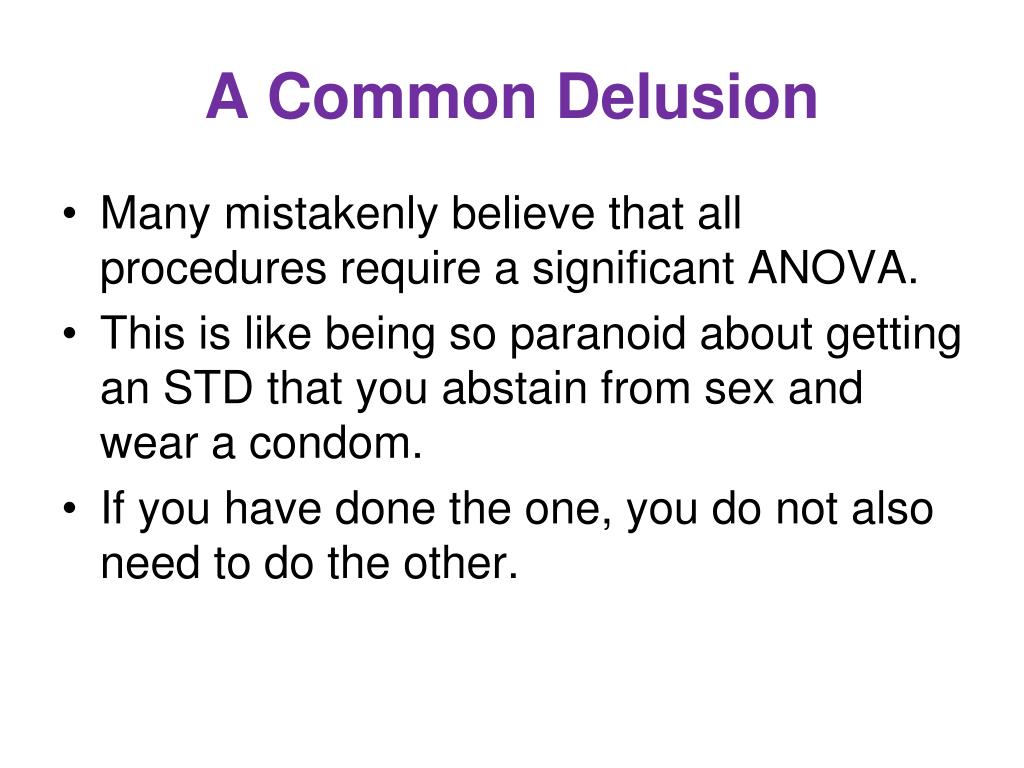 A Common Delusion

• Many mistakenly believe that all procedures require a significant ANOVA.
• This is like being so paranoid about getting an STD that you abstain from sex and wear a condom.
• If you have done the one, you do not also need to do the other.